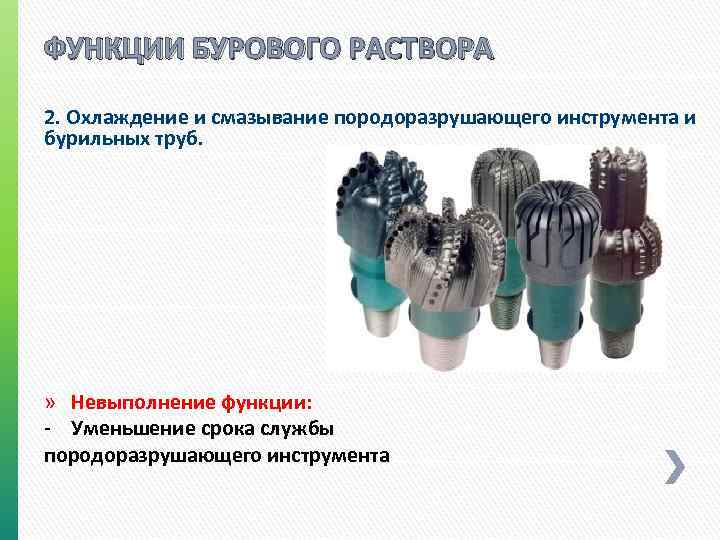 ФУНКЦИИ БУРОВОГО РАСТВОРА

2. Охлаждение и смазывание породоразрушающего инструмента и бурильных труб.

» Невыполнение функции:
- Уменьшение срока службы породоразрушающего инструмента